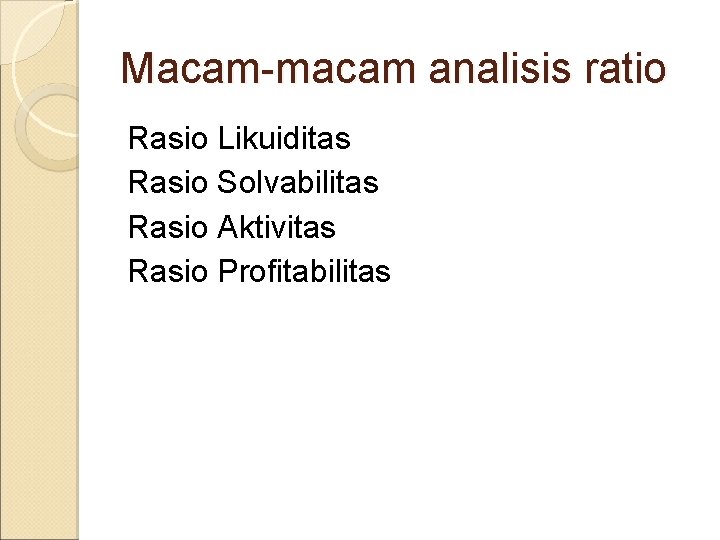 Macam-macam analisis ratio

Rasio Likuiditas
Rasio Solvabilitas
Rasio Aktivitas
Rasio Profitabilitas